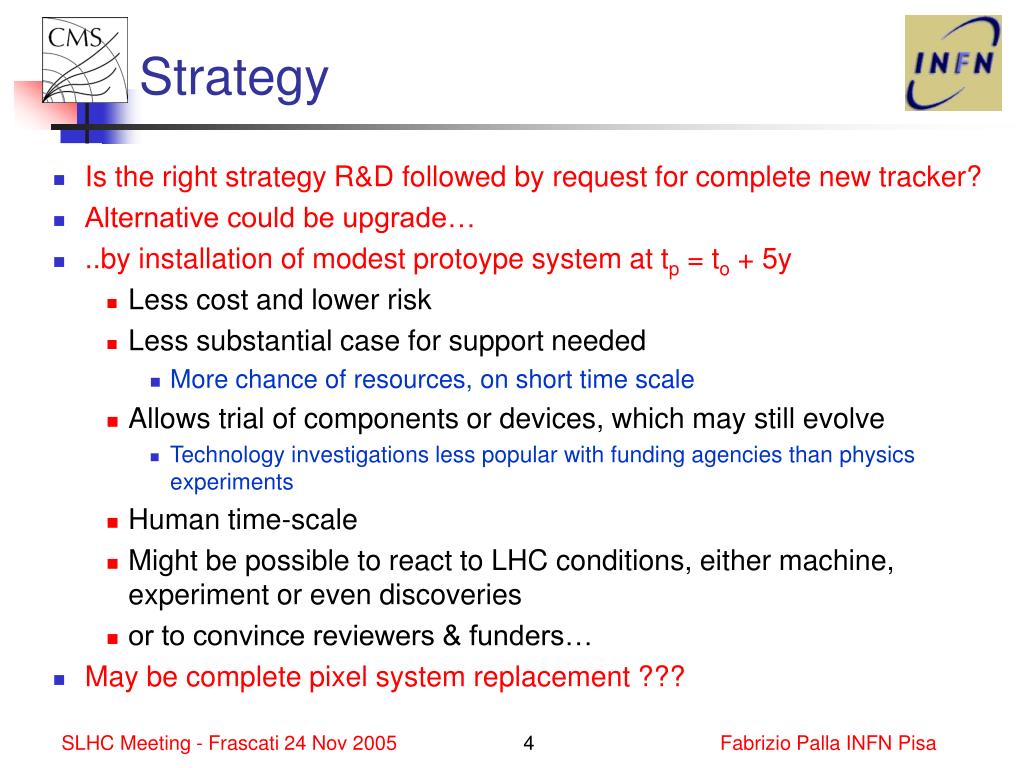 CMS

Strategy

INFN

Is the right strategy R&D followed by request for complete new tracker?

Alternative could be upgrade…

..by installation of modest protoype system at $t_p = t_o + 5y$

Less cost and lower risk

Less substantial case for support needed

More chance of resources, on short time scale

Allows trial of components or devices, which may still evolve

Technology investigations less popular with funding agencies than physics experiments

Human time-scale

Might be possible to react to LHC conditions, either machine, experiment or even discoveries

or to convince reviewers & funders…

May be complete pixel system replacement ???

SLHC Meeting - Frascati 24 Nov 2005

4

Fabrizio Palla INFN Pisa